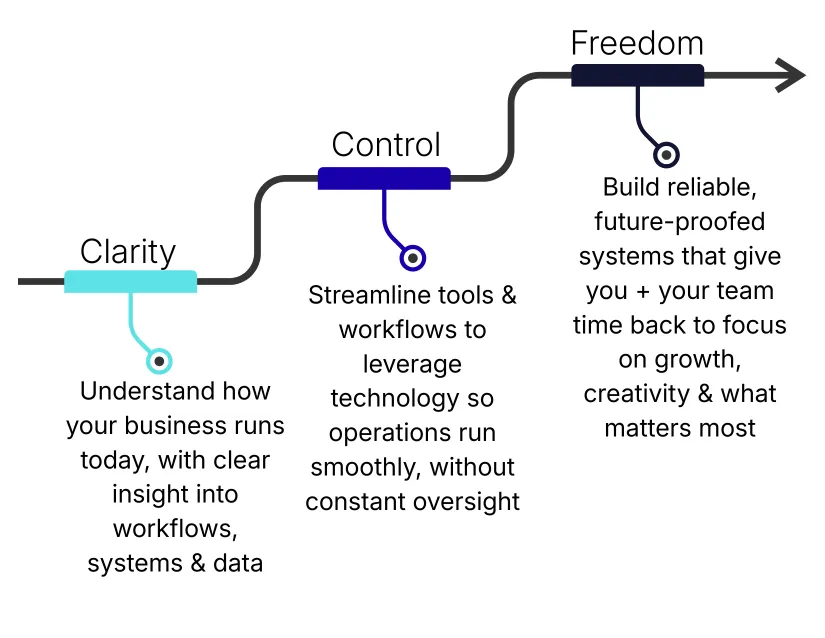 Clarity

Understand how your business runs today, with clear insight into workflows, systems & data

Control

Streamline tools & workflows to leverage technology so operations run smoothly, without constant oversight

Freedom

Build reliable, future-proofed systems that give you + your team time back to focus on growth, creativity & what matters most